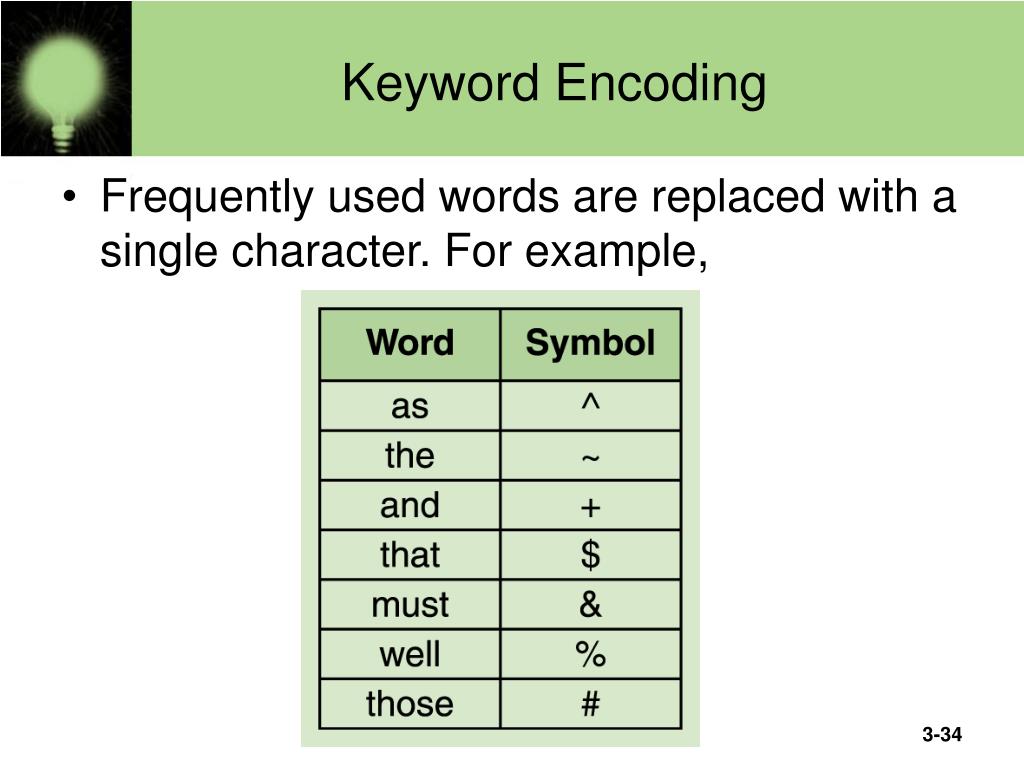 Keyword Encoding

• Frequently used words are replaced with a single character. For example,

| Word | Symbol |
|---|---|
| as | ^ |
| the | ~ |
| and | + |
| that | \$ |
| must | & |
| well | % |
| those | # |

3-34